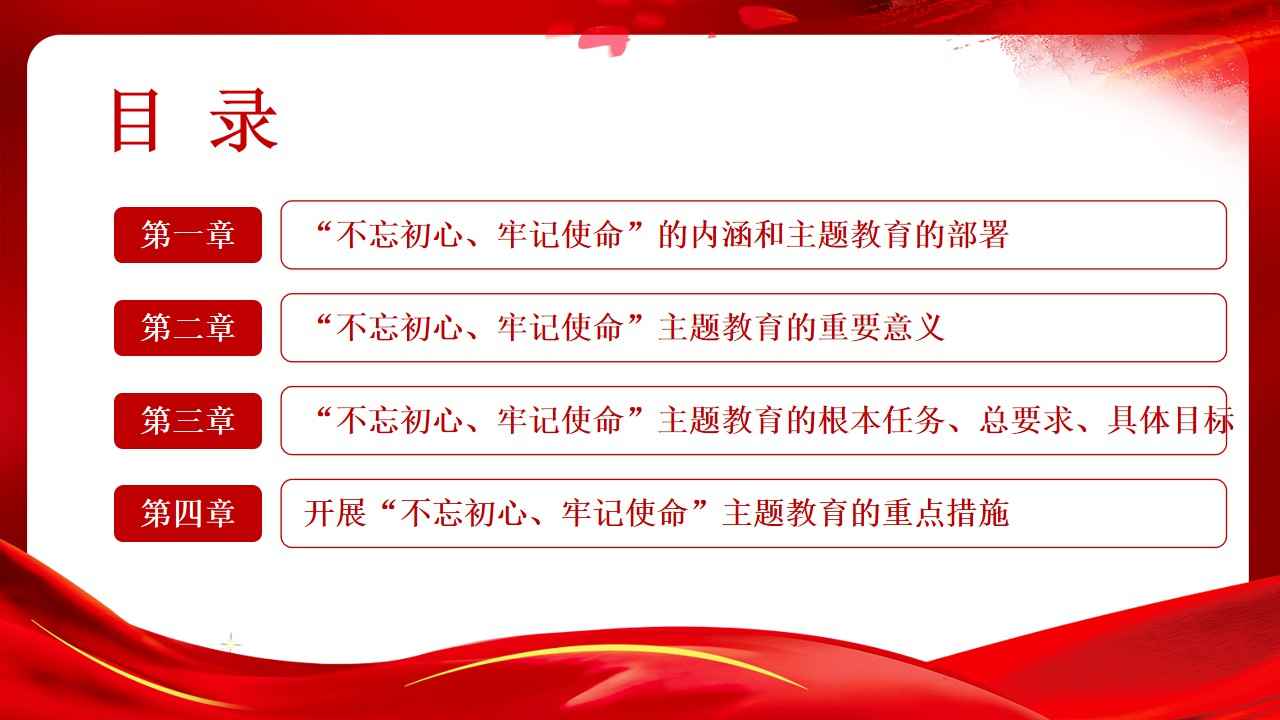 目 录

第一章 “不忘初心、牢记使命”的内涵和主题教育的部署

第二章 “不忘初心、牢记使命”主题教育的重要意义

第三章 “不忘初心、牢记使命”主题教育的根本任务、总要求、具体目标

第四章 开展“不忘初心、牢记使命”主题教育的重点措施